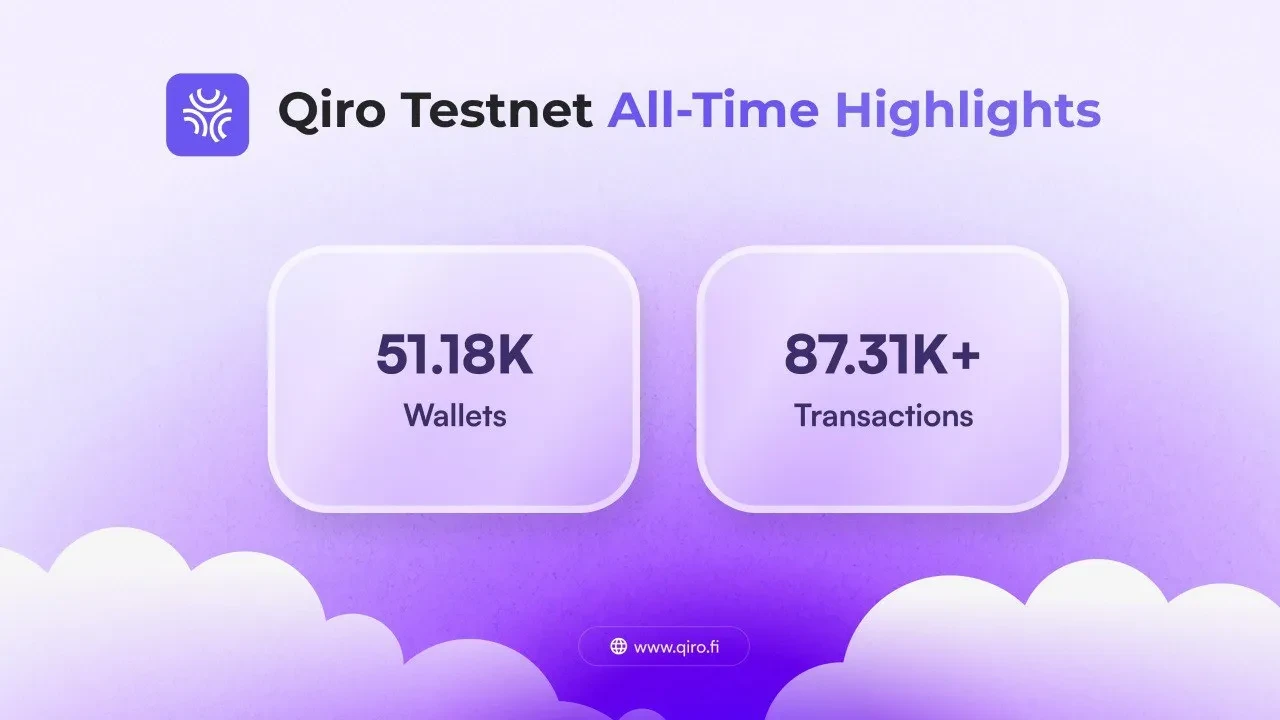 Qiro Testnet All-Time Highlights

51.18K
Wallets

87.31K+
Transactions

www.qiro.fi